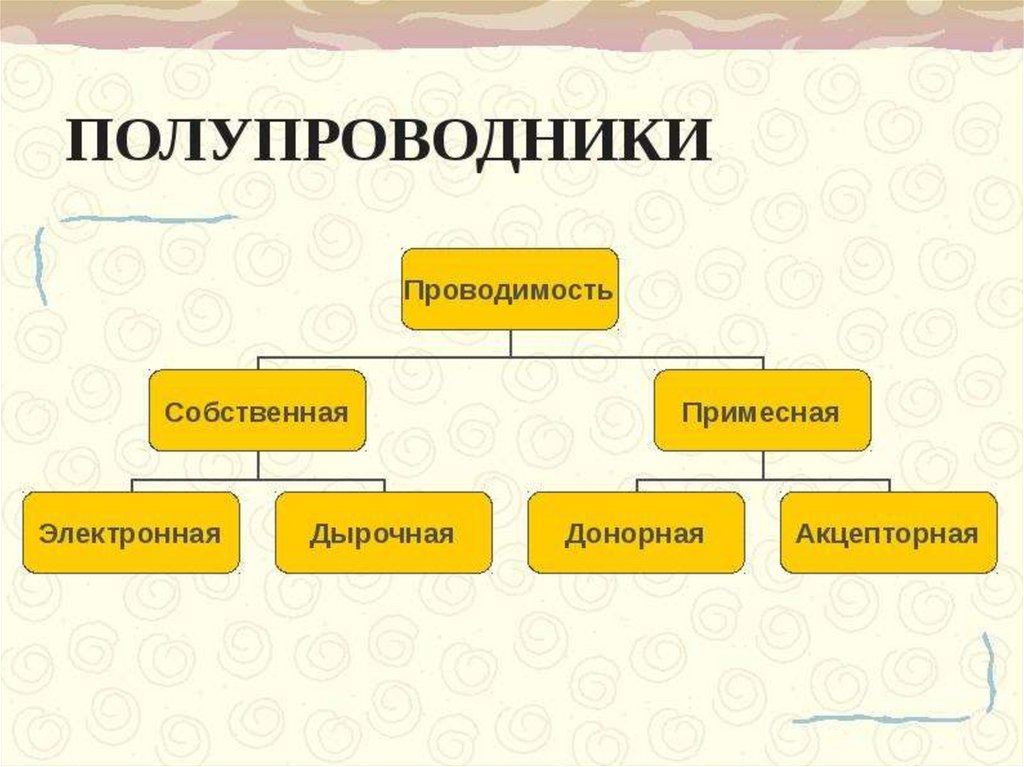 ПОЛУПРОВОДНИКИ

Проводимость

Собственная

Примесная

Электронная

Дырочная

Донорная

Акцепторная